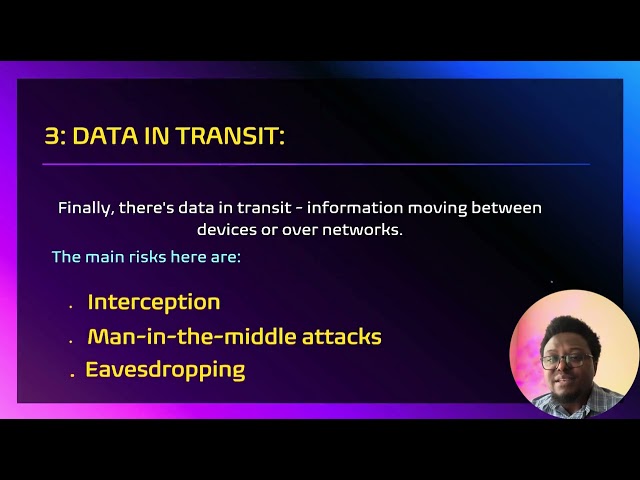 3: DATA IN TRANSIT:

Finally, there's data in transit - information moving between devices or over networks.

The main risks here are:

. Interception
. Man-in-the-middle attacks
. Eavesdropping